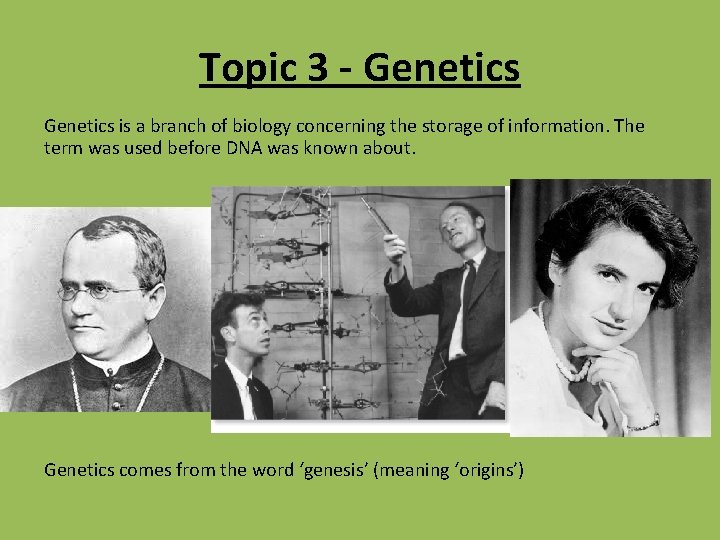 Topic 3 - Genetics

Genetics is a branch of biology concerning the storage of information. The term was used before DNA was known about.

Genetics comes from the word 'genesis' (meaning 'origins')